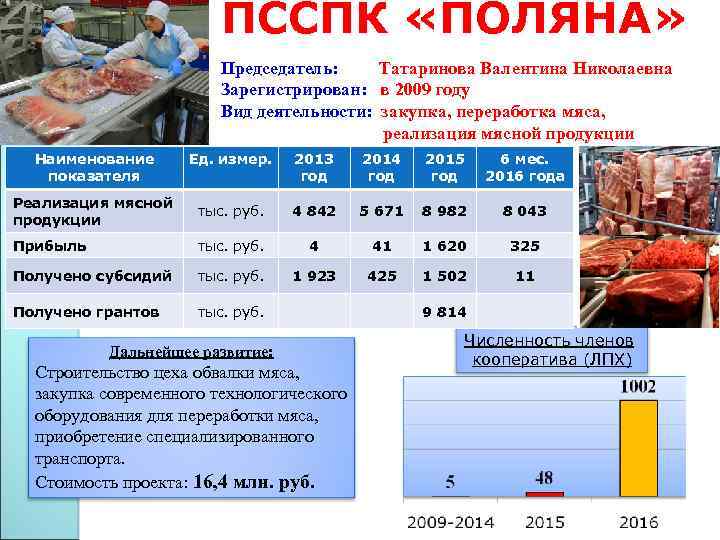 ПССПК «ПОЛЯНА»

Председатель: Татаринова Валентина Николаевна
Зарегистрирован: в 2009 году
Вид деятельности: закупка, переработка мяса, реализация мясной продукции

| Наименование показателя | Ед. измер. | 2013 год | 2014 год | 2015 год | 6 мес. 2016 года |
|---|---|---|---|---|---|
| Реализация мясной продукции | тыс. руб. | 4 842 | 5 671 | 8 982 | 8 043 |
| Прибыль | тыс. руб. | 4 | 41 | 1 620 | 325 |
| Получено субсидий | тыс. руб. | 1 923 | 425 | 1 502 | 11 |
| Получено грантов | тыс. руб. | | | 9 814 | |

Дальнейшее развитие:
Строительство цеха обвалки мяса, закупка современного технологического оборудования для переработки мяса, приобретение специализированного транспорта.
Стоимость проекта: 16,4 млн. руб.

Численность членов кооператива (ЛПХ)

5
48
1002
2009-2014
2015
2016